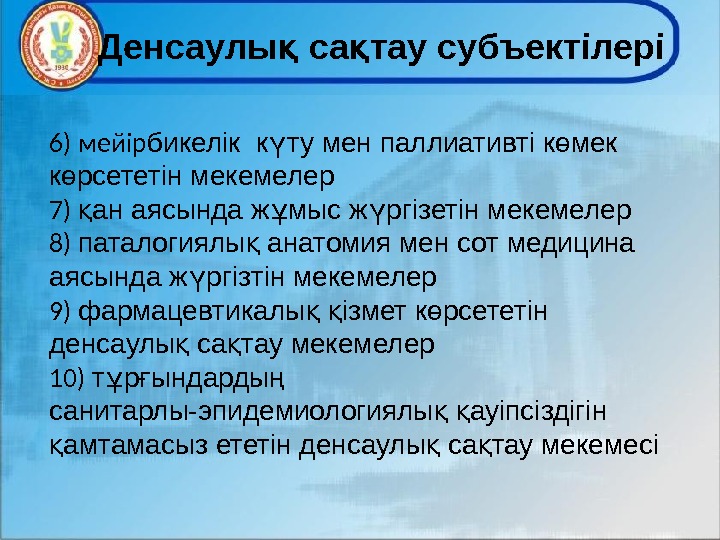 Денсаулық сақтау субъектілері

6) мейірбикелік күту мен паллиативті көмек көрсететін мекемелер
7) қан аясында жұмыс жүргізетін мекемелер
8) паталогиялық анатомия мен сот медицина аясында жүргізтін мекемелер
9) фармацевтикалық қізмет көрсететін денсаулық сақтау мекемелер
10) тұрғындардың санитарлы-эпидемиологиялық қауіпсіздігін қамтамасыз ететін денсаулық сақтау мекемесі